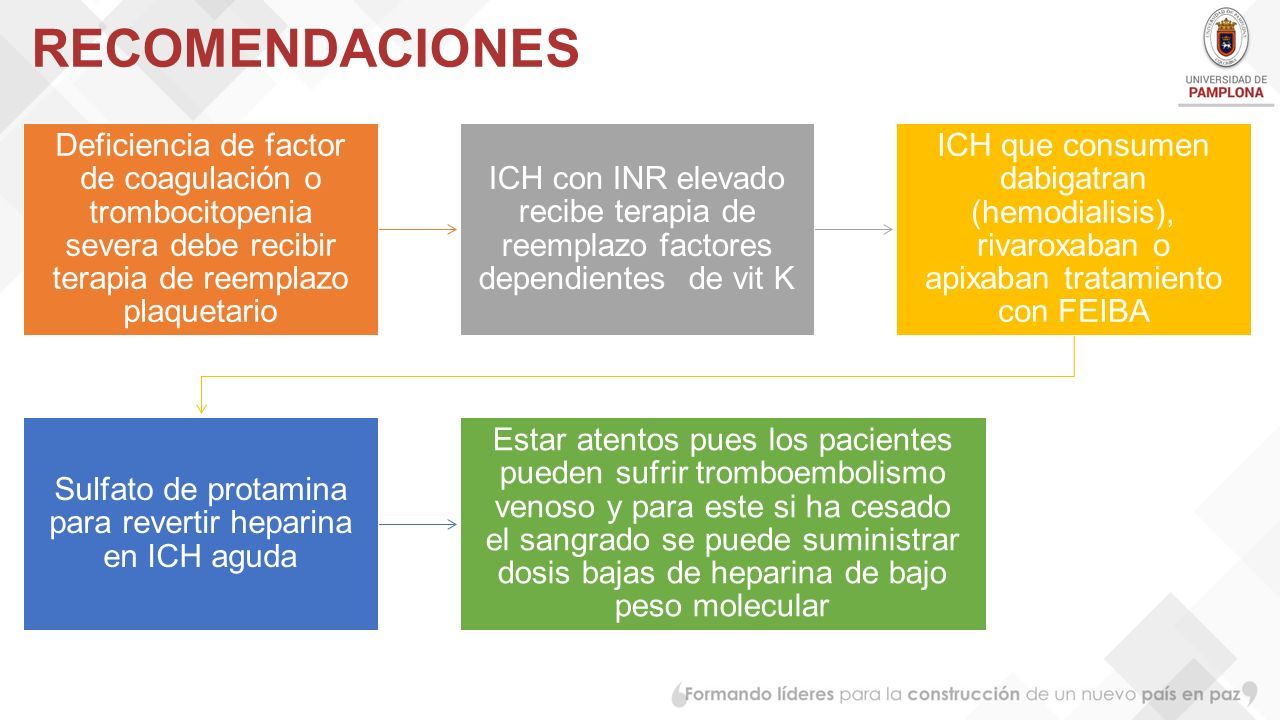 RECOMENDACIONES

UNIVERSIDAD DE PAMPLONA

Deficiencia de factor de coagulación o trombocitopenia severa debe recibir terapia de reemplazo plaquetario

ICH con INR elevado recibe terapia de reemplazo factores dependientes de vit K

ICH que consumen dabigatran (hemodialisis), rivaroxaban o apixaban tratamiento con FEIBA

Sulfato de protamina para revertir heparina en ICH aguda

Estar atentos pues los pacientes pueden sufrir tromboembolismo venoso y para este si ha cesado el sangrado se puede suministrar dosis bajas de heparina de bajo peso molecular

Formando líderes para la construcción de un nuevo país en paz